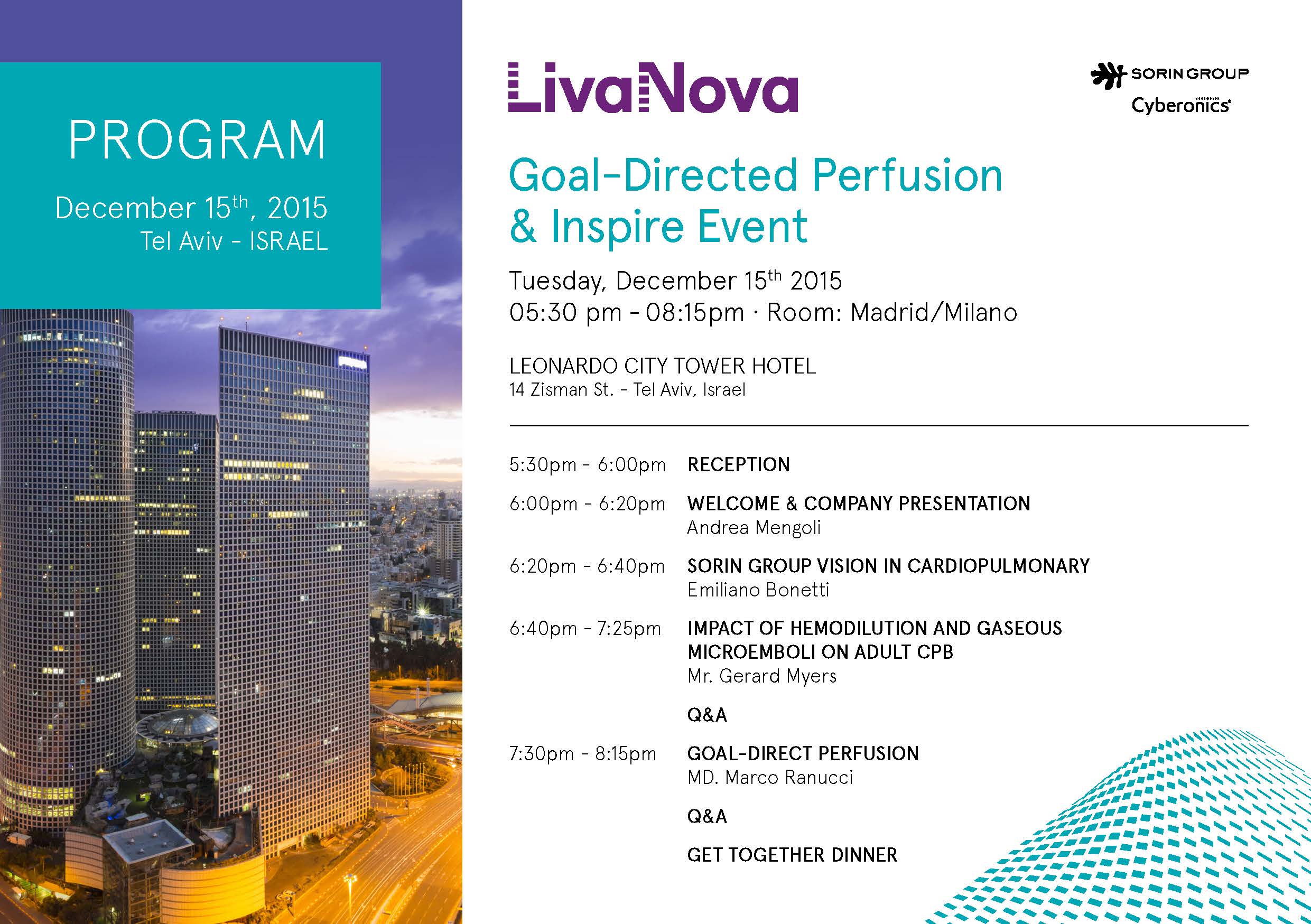 PROGRAM

December 15th, 2015
Tel Aviv - ISRAEL

LivaNova

SORIN GROUP
Cyberonics

Goal-Directed Perfusion & Inspire Event

Tuesday, December 15th 2015
05:30 pm - 08:15pm · Room: Madrid/Milano

LEONARDO CITY TOWER HOTEL
14 Zisman St. - Tel Aviv, Israel

5:30pm - 6:00pm RECEPTION

6:00pm - 6:20pm WELCOME & COMPANY PRESENTATION
Andrea Mengoli

6:20pm - 6:40pm SORIN GROUP VISION IN CARDIOPULMONARY
Emiliano Bonetti

6:40pm - 7:25pm IMPACT OF HEMODILUTION AND GASEOUS MICROEMBOLI ON ADULT CPB
Mr. Gerard Myers

Q&A

7:30pm - 8:15pm GOAL-DIRECT PERFUSION
MD. Marco Ranucci

Q&A

GET TOGETHER DINNER